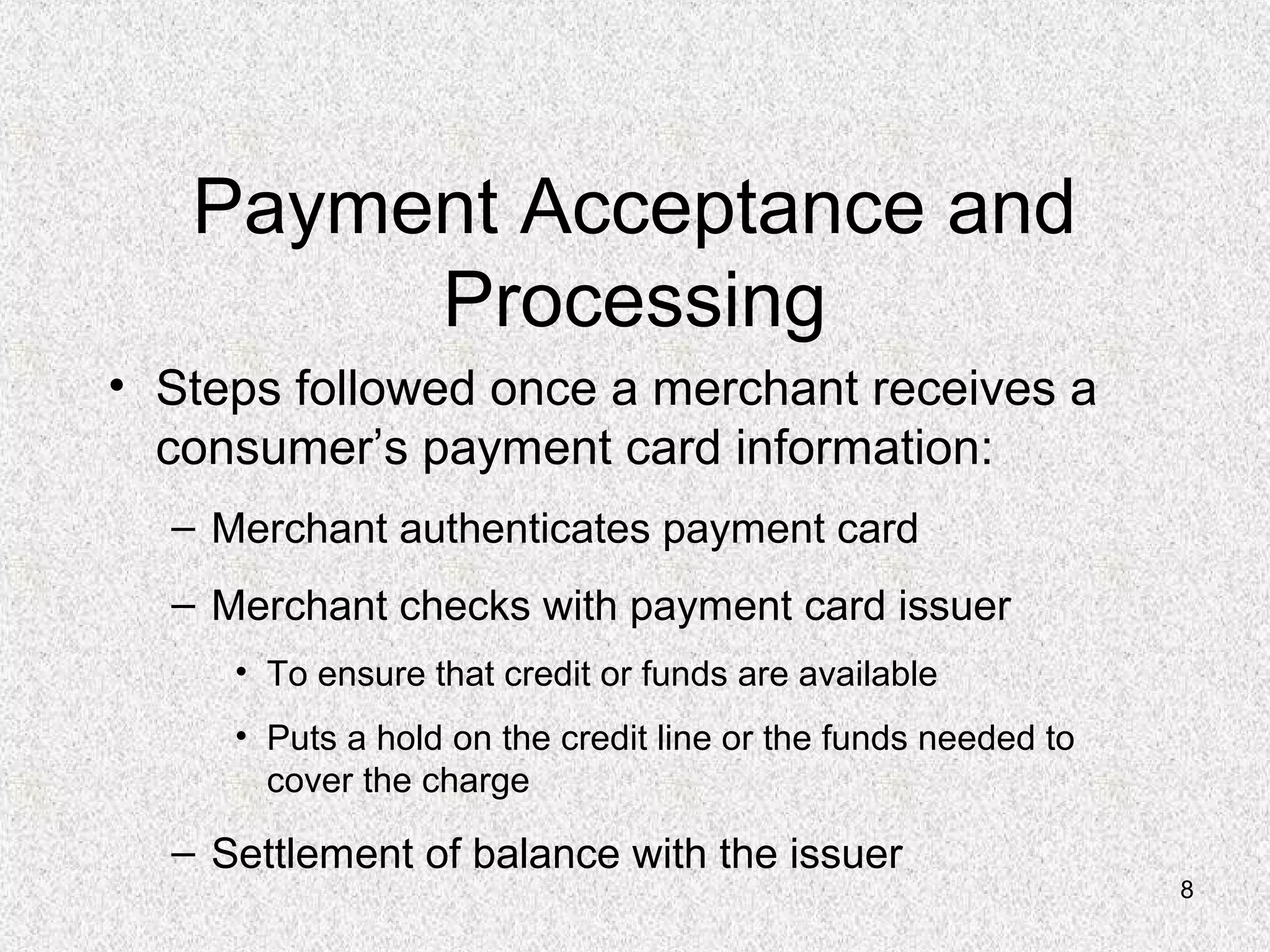 Payment Acceptance and Processing

• Steps followed once a merchant receives a consumer’s payment card information:

– Merchant authenticates payment card

– Merchant checks with payment card issuer

• To ensure that credit or funds are available

• Puts a hold on the credit line or the funds needed to cover the charge

– Settlement of balance with the issuer

8